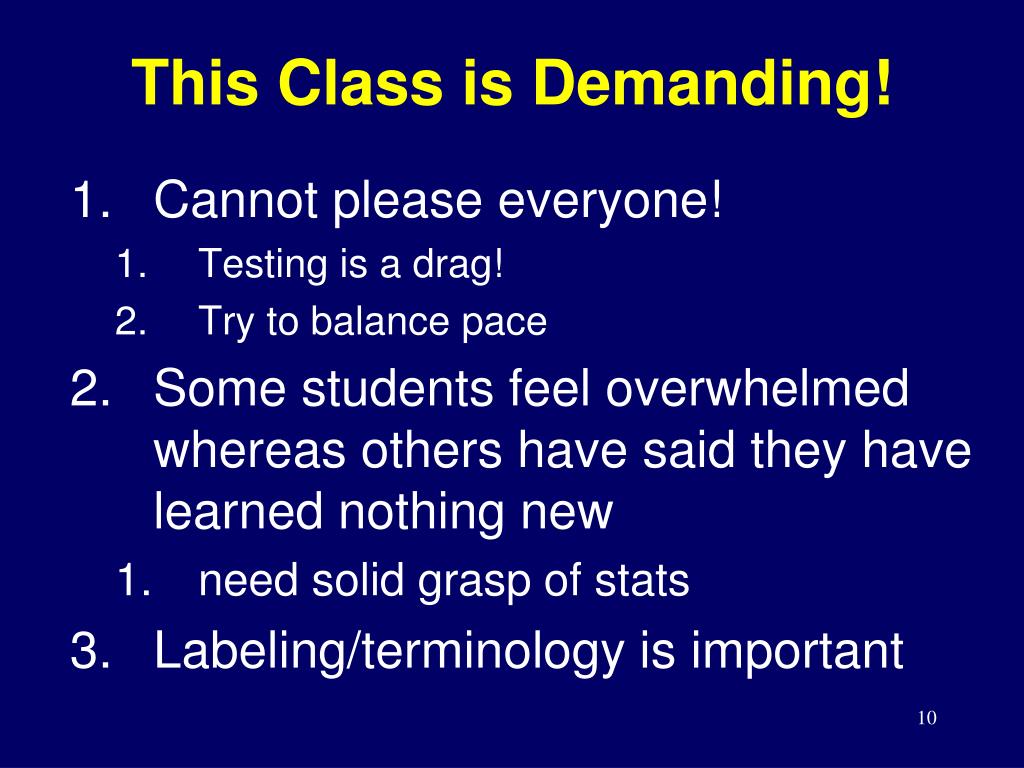 This Class is Demanding!

1. Cannot please everyone!
 1. Testing is a drag!
 2. Try to balance pace
2. Some students feel overwhelmed whereas others have said they have learned nothing new
 1. need solid grasp of stats
3. Labeling/terminology is important

10